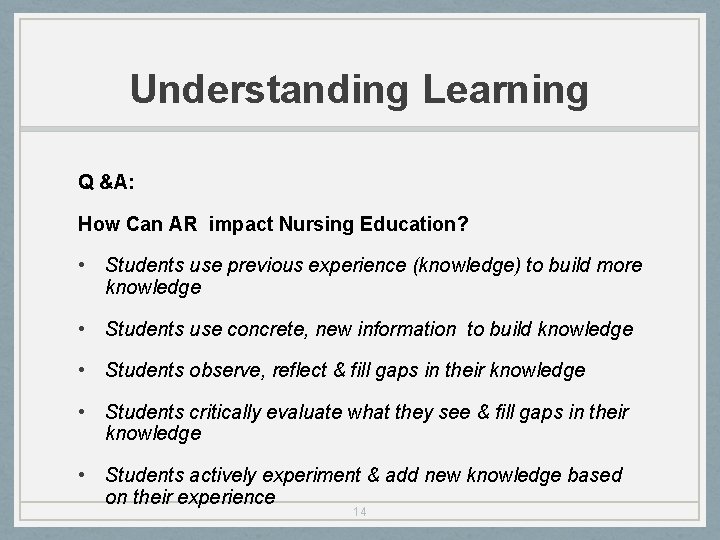 Understanding Learning

Q &A:

How Can AR impact Nursing Education?

• Students use previous experience (knowledge) to build more knowledge

• Students use concrete, new information to build knowledge

• Students observe, reflect & fill gaps in their knowledge

• Students critically evaluate what they see & fill gaps in their knowledge

• Students actively experiment & add new knowledge based on their experience

14